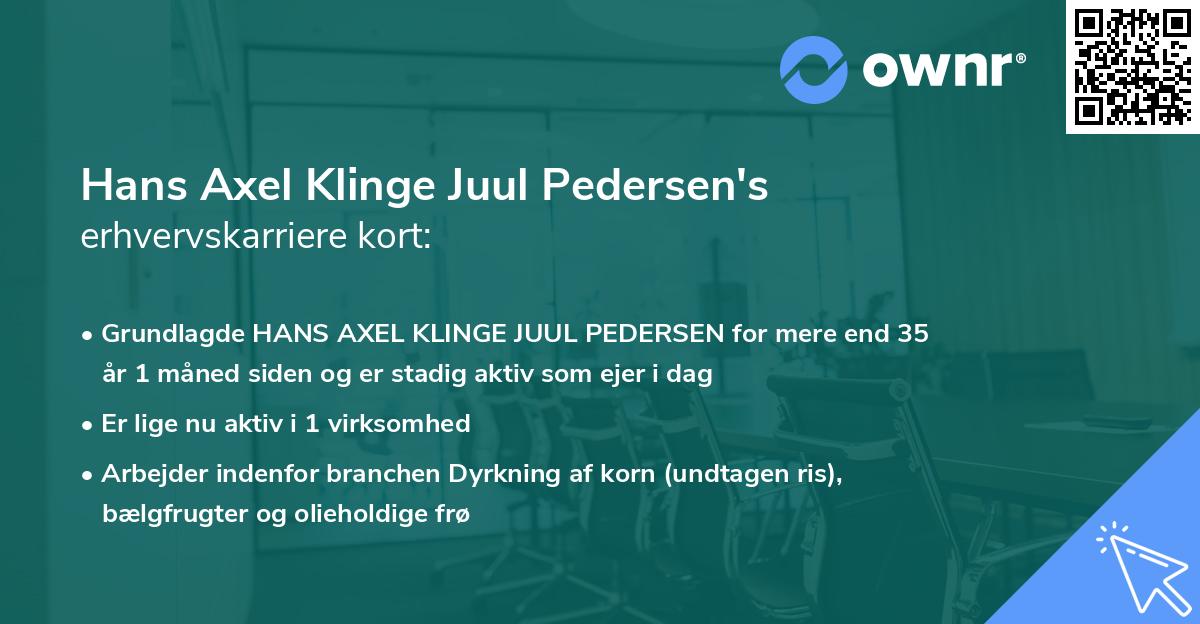 ownr®

Hans Axel Klinge Juul Pedersen's erhvervskarriere kort:

• Grundlagde HANS AXEL KLINGE JUUL PEDERSEN for mere end 35 år 1 måned siden og er stadig aktiv som ejer i dag

• Er lige nu aktiv i 1 virksomhed

• Arbejder indenfor branchen Dyrkning af korn (undtagen ris), bælgfrugter og olieholdige frø